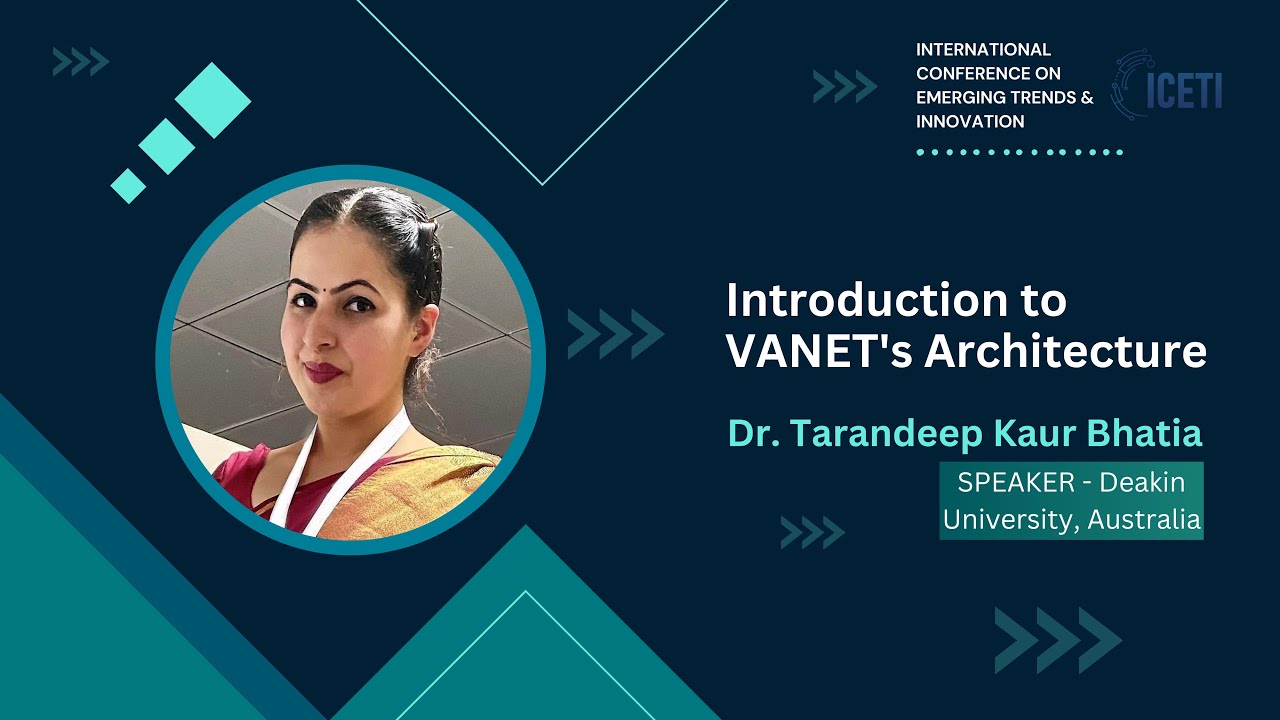 INTERNATIONAL CONFERENCE ON EMERGING TRENDS & INNOVATION

ICETI

Introduction to VANET's Architecture

Dr. Tarandeep Kaur Bhatia

SPEAKER - Deakin University, Australia